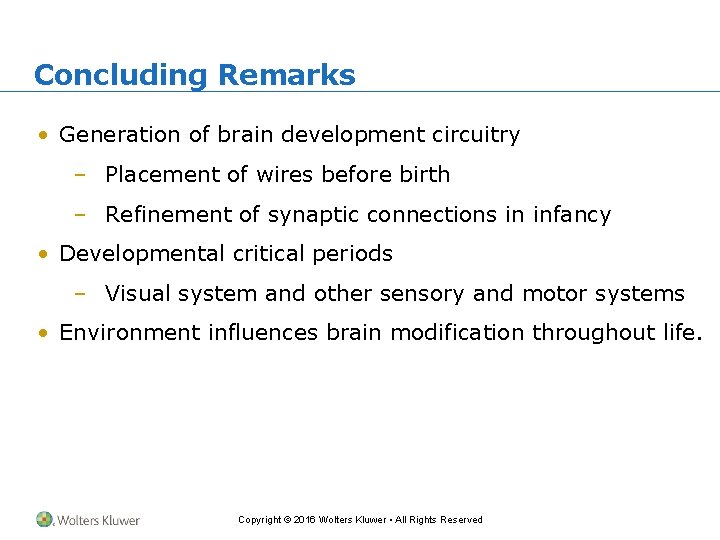 Concluding Remarks

• Generation of brain development circuitry
– Placement of wires before birth
– Refinement of synaptic connections in infancy
• Developmental critical periods
– Visual system and other sensory and motor systems
• Environment influences brain modification throughout life.

Wolters Kluwer

Copyright © 2016 Wolters Kluwer • All Rights Reserved